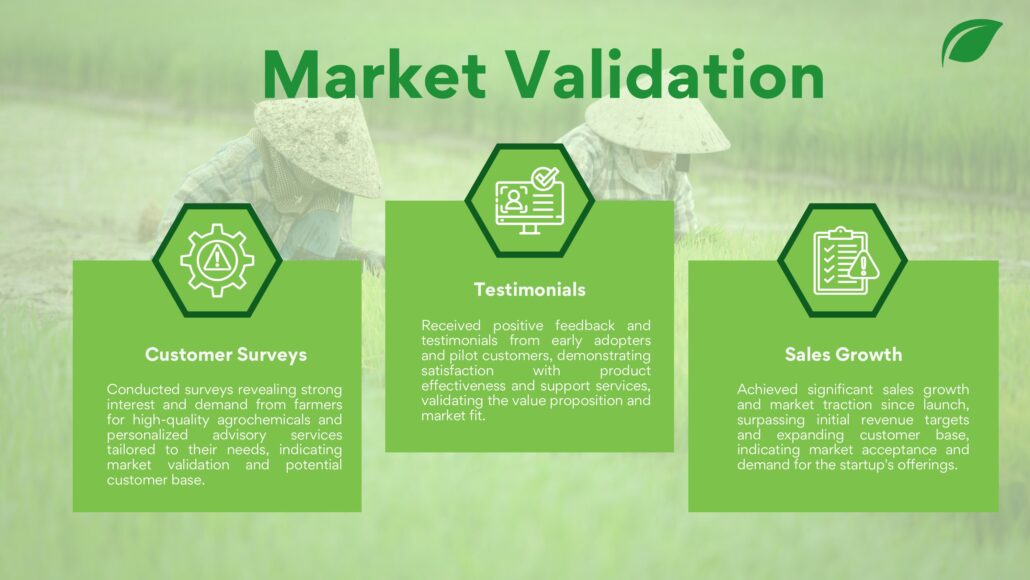 Market Validation

Customer Surveys

Conducted surveys revealing strong interest and demand from farmers for high-quality agrochemicals and personalized advisory services tailored to their needs, indicating market validation and potential customer base.

Testimonials

Received positive feedback and testimonials from early adopters and pilot customers, demonstrating satisfaction with product effectiveness and support services, validating the value proposition and market fit.

Sales Growth

Achieved significant sales growth and market traction since launch, surpassing initial revenue targets and expanding customer base, indicating market acceptance and demand for the startup's offerings.